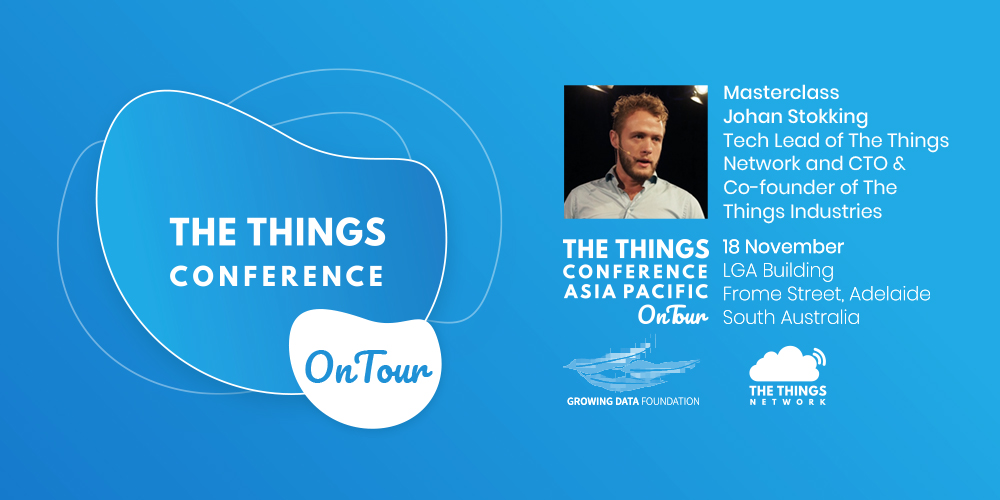 THE THINGS
CONFERENCE

OnTour

Masterclass
Johan Stokking
Tech Lead of The Things Network and CTO & Co-founder of The Things Industries

THE THINGS
CONFERENCE
ASIA PACIFIC
OnTour

18 November
LGA Building
Frome Street, Adelaide
South Australia

GROWING DATA FOUNDATION

THE THINGS
NETWORK